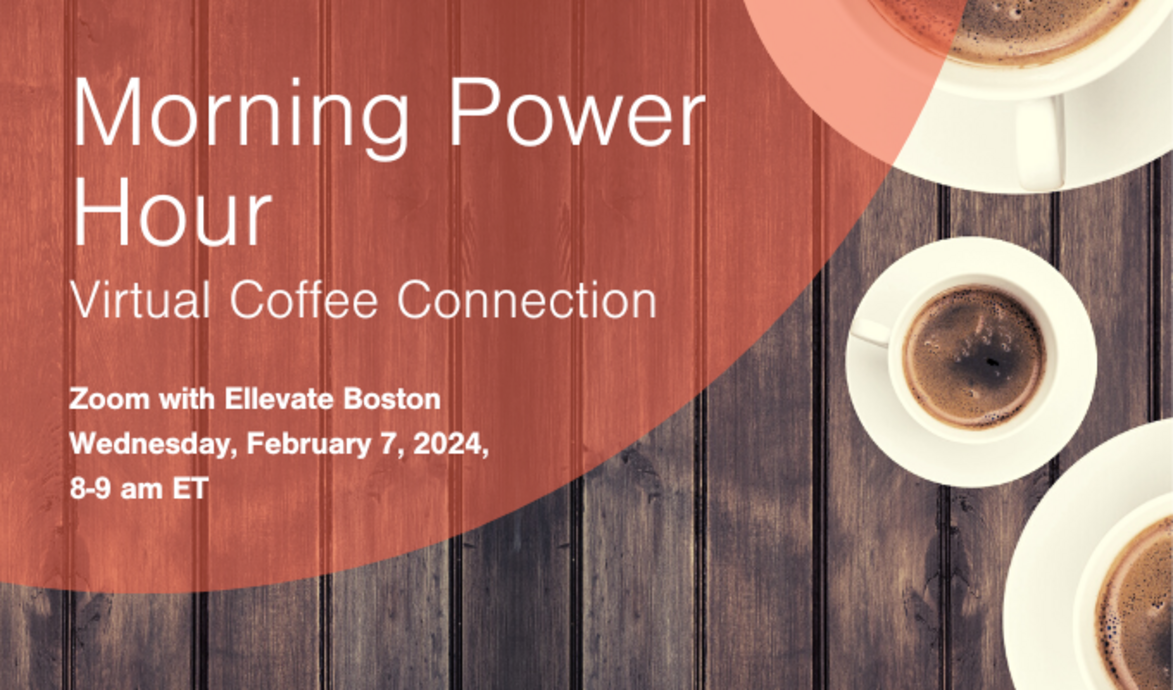 Morning Power Hour
Virtual Coffee Connection

Zoom with Ellevate Boston
Wednesday, February 7, 2024,
8-9 am ET